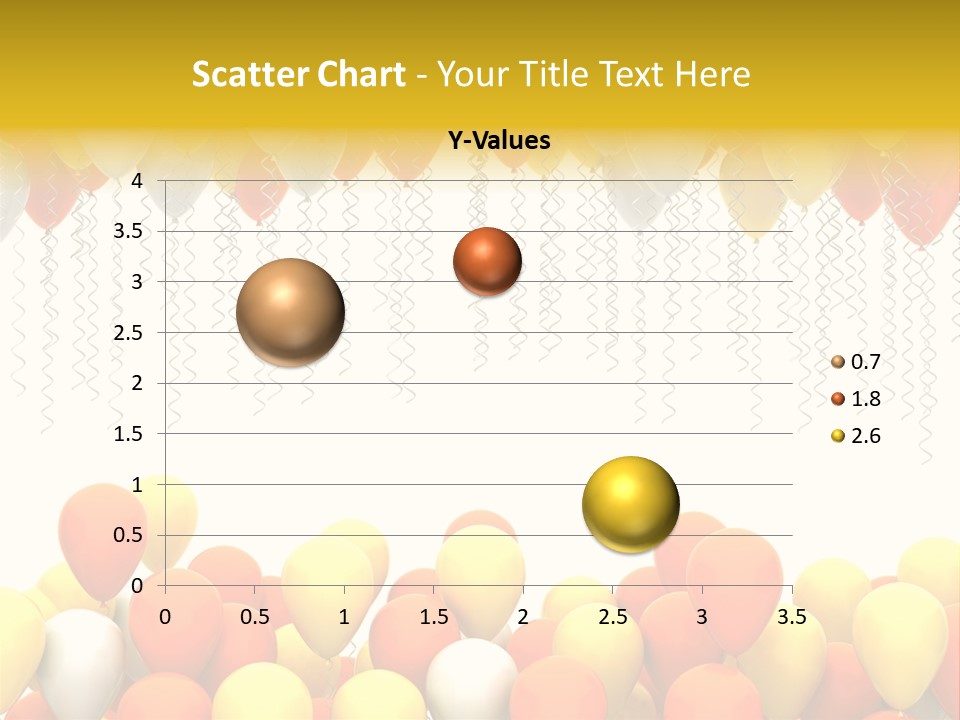 Scatter Chart - Your Title Text Here

Y-Values

4
3.5
3
2.5
2
1.5
1
0.5
0

0 0.5 1 1.5 2 2.5 3 3.5

0.7
1.8
2.6